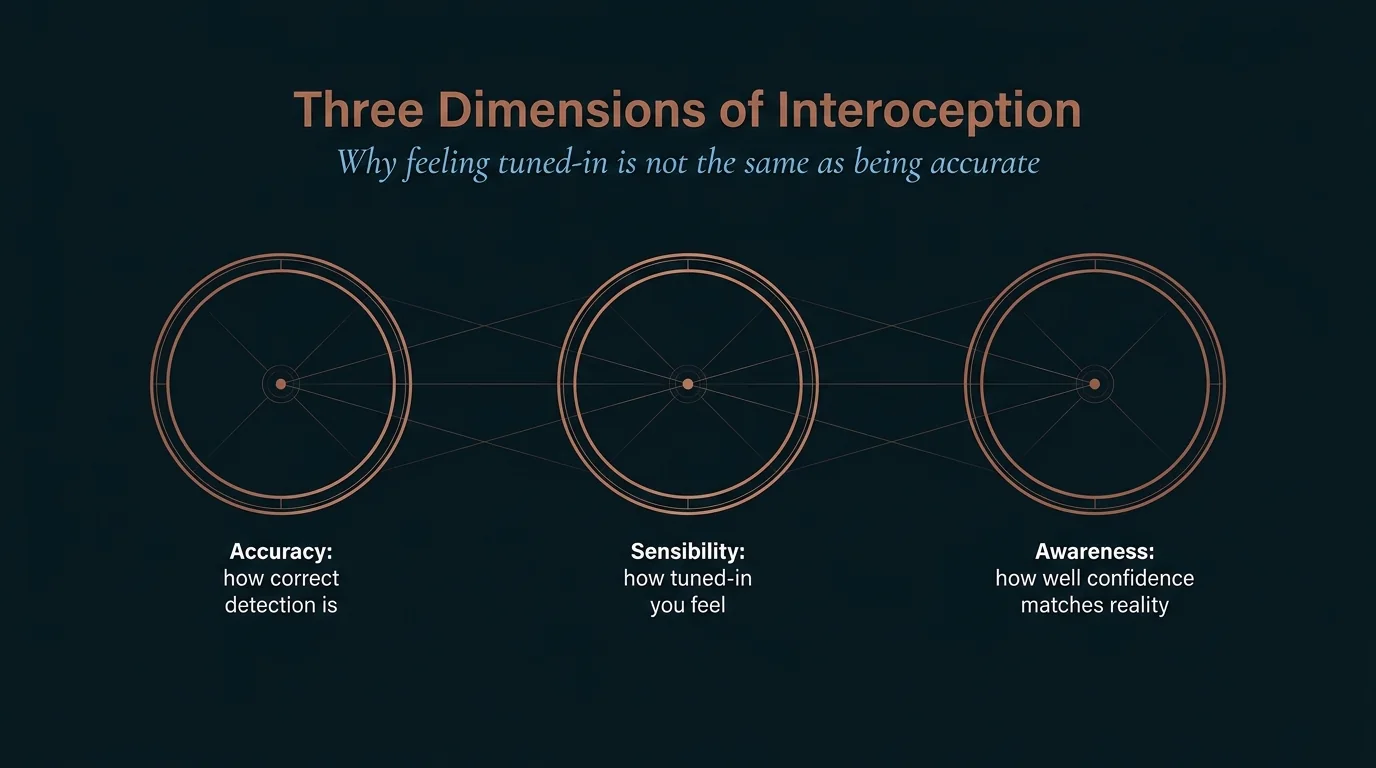 Three Dimensions of Interoception

Why feeling tuned-in is not the same as being accurate

Accuracy:
how correct detection is

Sensibility:
how tuned-in you feel

Awareness:
how well confidence matches reality